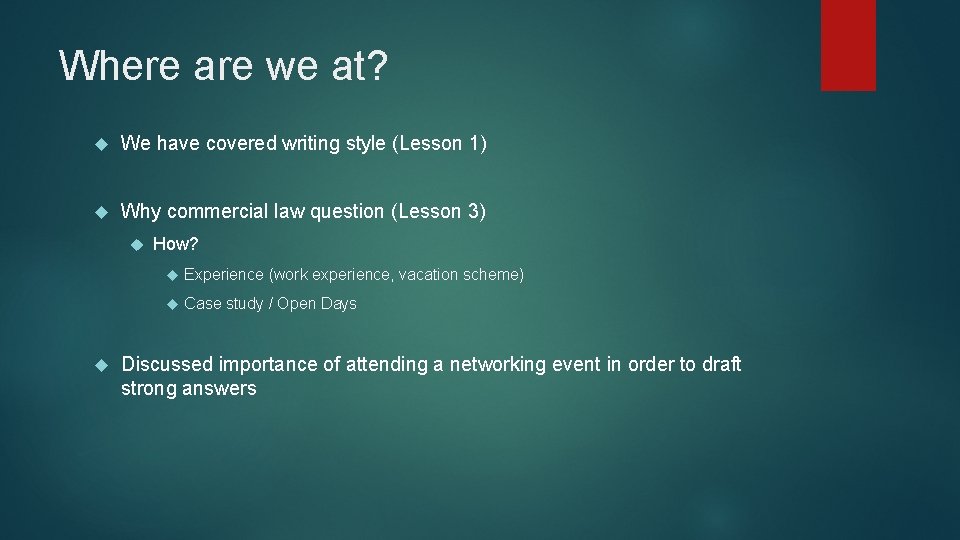 Where are we at?

We have covered writing style (Lesson 1)

Why commercial law question (Lesson 3)

How?

Experience (work experience, vacation scheme)

Case study / Open Days

Discussed importance of attending a networking event in order to draft strong answers